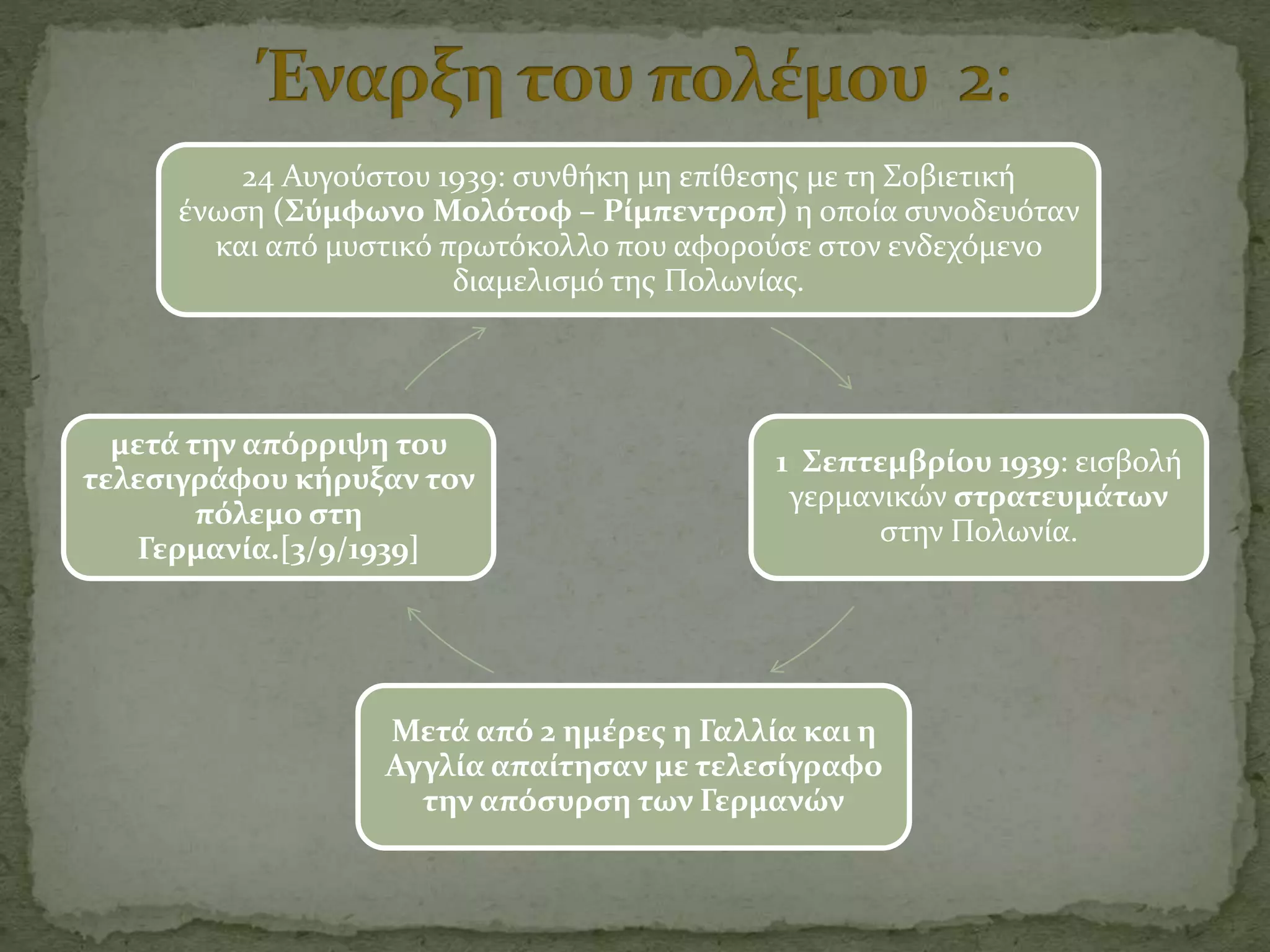 Έναρξη του πολέμου 2:

24 Αυγούστου 1939: συνθήκη μη επίθεσης με τη Σοβιετική ένωση (Σύμφωνο Μολότοφ – Ρίμπεντροπ) η οποία συνοδευόταν και από μυστικό πρωτόκολλο που αφορούσε στον ενδεχόμενο διαμελισμό της Πολωνίας.

1 Σεπτεμβρίου 1939: εισβολή γερμανικών στρατευμάτων στην Πολωνία.

Μετά από 2 ημέρες η Γαλλία και η Αγγλία απαίτησαν με τελεσίγραφο την απόσυρση των Γερμανών

μετά την απόρριψη του τελεσιγράφου κήρυξαν τον πόλεμο στη Γερμανία.[3/9/1939]